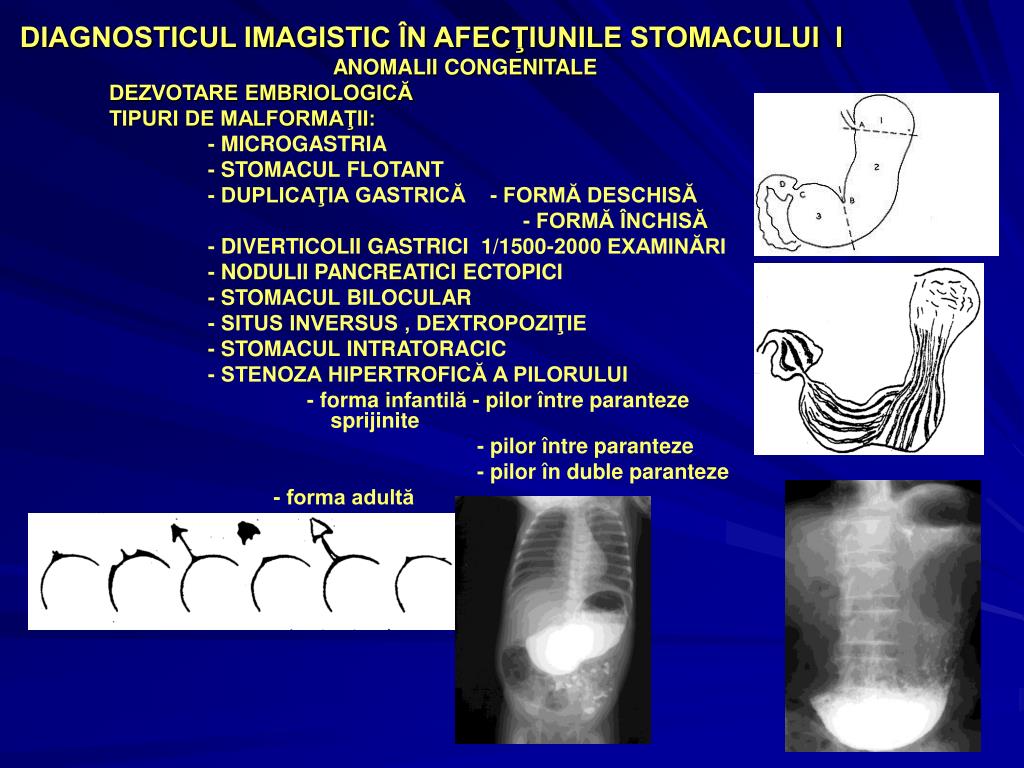 DIAGNOSTICUL IMAGISTIC ÎN AFECŢIUNILE STOMACULUI I

ANOMALII CONGENITALE

DEZVOTARE EMBRIOLOGICĂ

TIPURI DE MALFORMAŢII:

- MICROGASTRIA
- STOMACUL FLOTANT
- DUPLICAŢIA GASTRICĂ - FORMĂ DESCHISĂ
- FORMĂ ÎNCHISĂ
- DIVERTICOLII GASTRICI 1/1500-2000 EXAMINĂRI
- NODULII PANCREATICI ECTOPICI
- STOMACUL BILOCULAR
- SITUS INVERSUS , DEXTROPOZIŢIE
- STOMACUL INTRATORACIC
- STENOZA HIPERTROFICĂ A PILORULUI
- forma infantilă - pilor între paranteze sprijinite
- pilor între paranteze
- pilor în duble paranteze
- forma adultă

A 1 2 D C 3 B